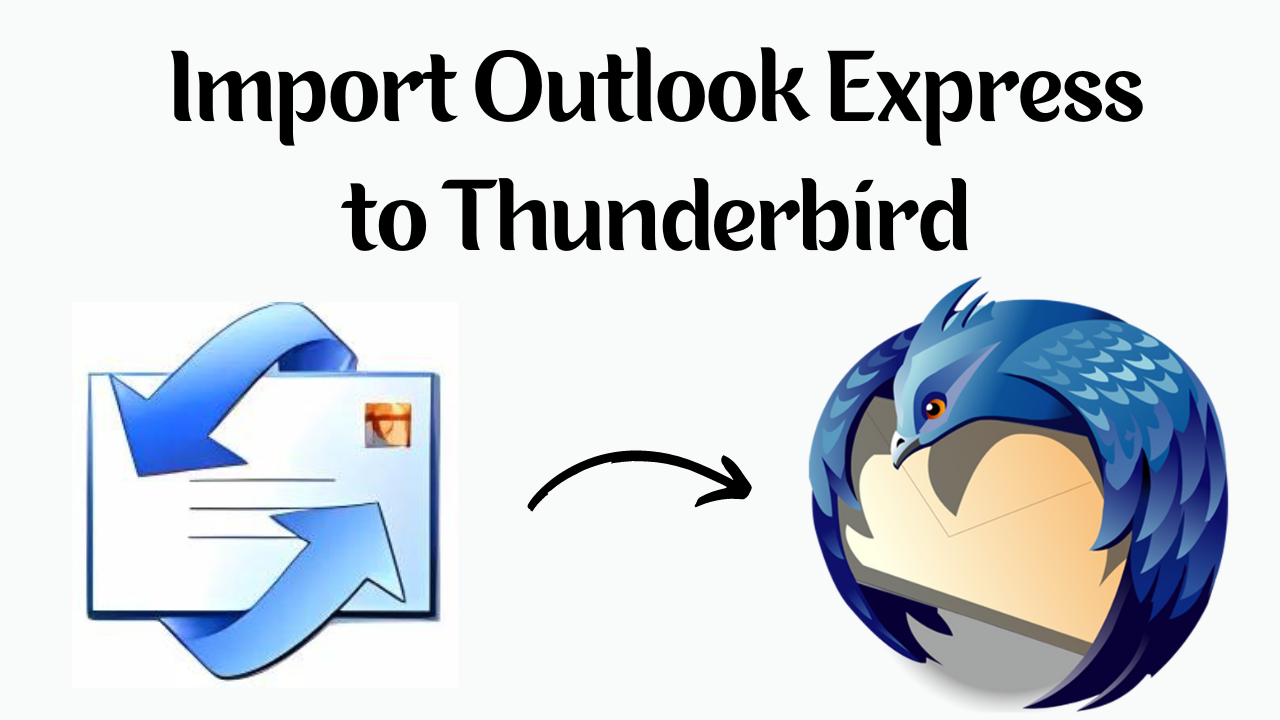 Import Outlook Express to Thunderbird